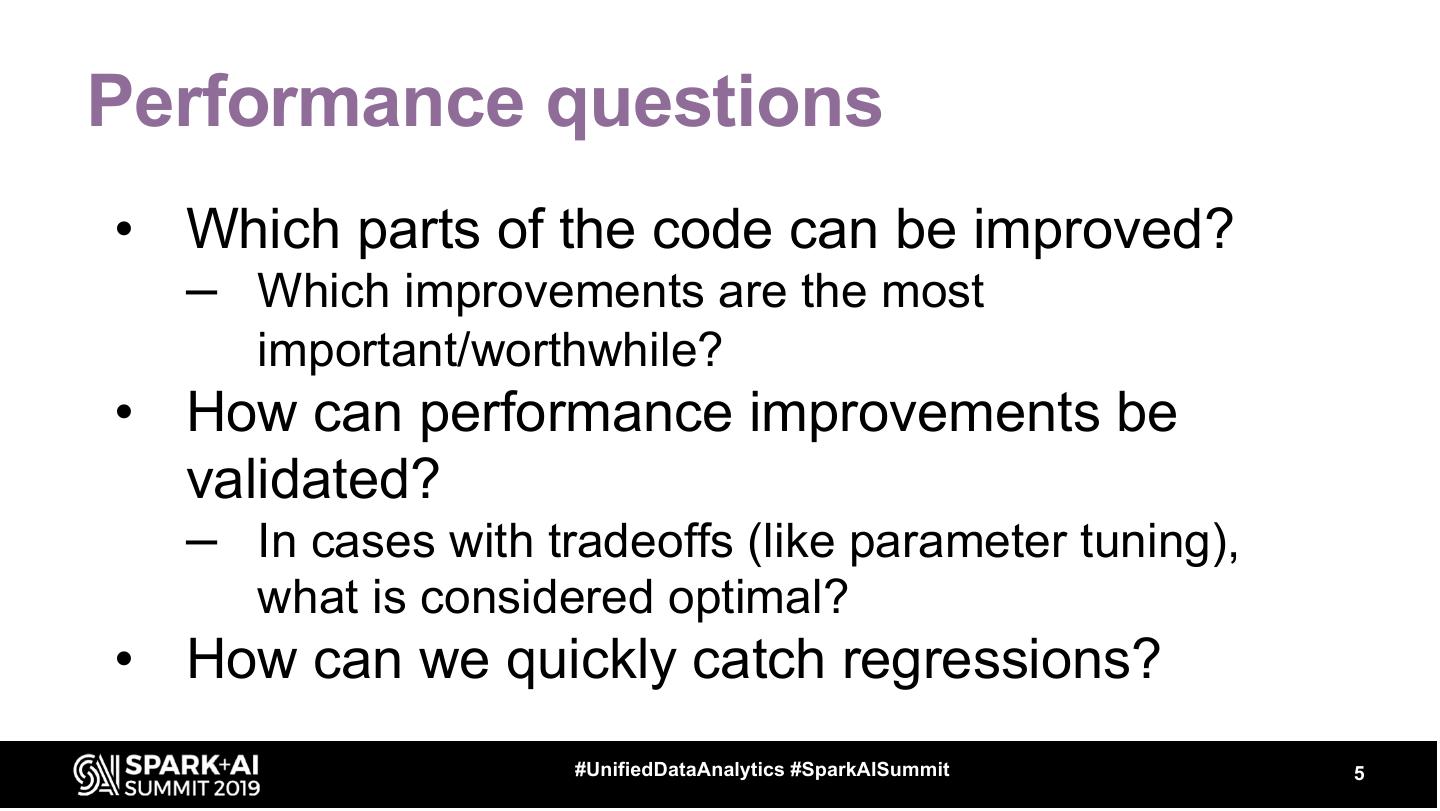 Performance questions

• Which parts of the code can be improved?
– Which improvements are the most important/worthwhile?
• How can performance improvements be validated?
– In cases with tradeoffs (like parameter tuning), what is considered optimal?
• How can we quickly catch regressions?

SPARK+AI SUMMIT 2019

#UnifiedDataAnalytics #SparkAISummit

5